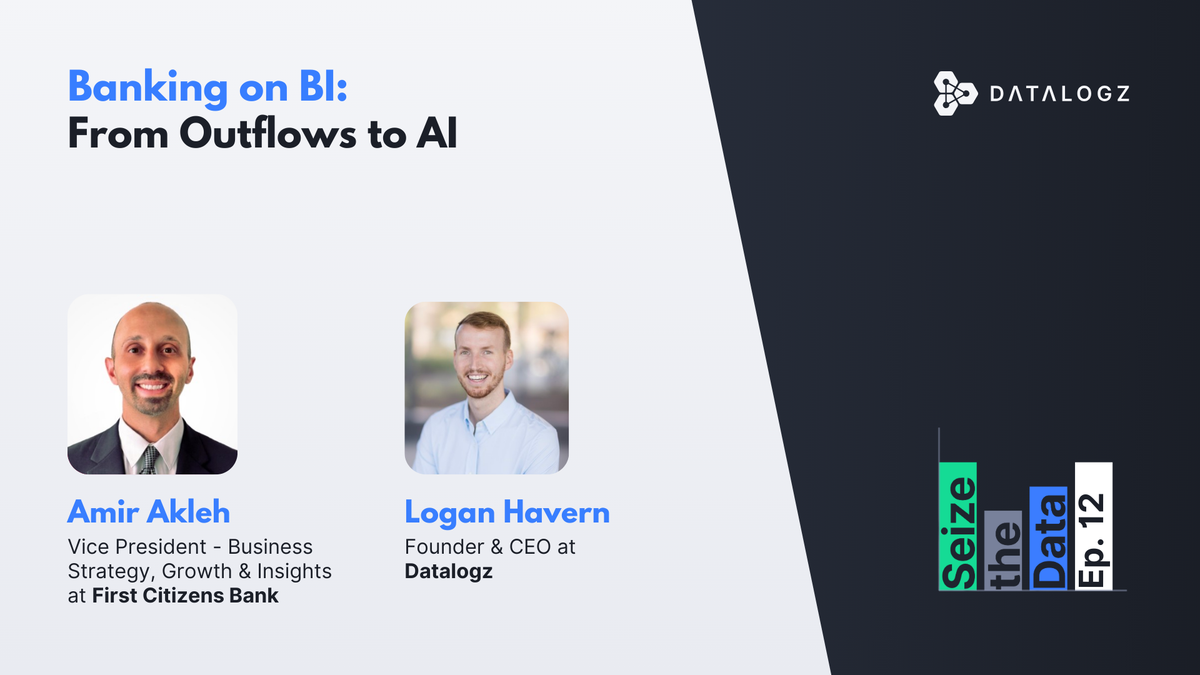 Banking on BI:
From Outflows to AI

DATALOGZ

Amir Akleh
Vice President - Business Strategy, Growth & Insights at First Citizens Bank

Logan Havern
Founder & CEO at Datalogz

Seize the Data Ep. 12